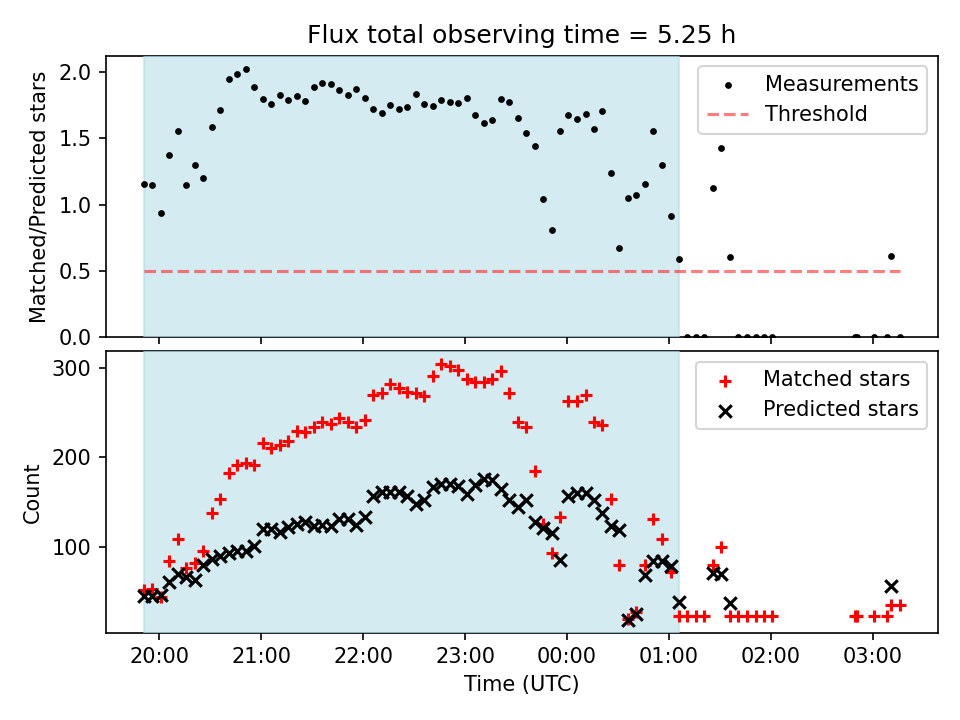 Flux total observing time = 5.25 h

Matched/Predicted stars

2.0
1.5
1.0
0.5
0.0

Measurements
Threshold

Count

300
200
100

Matched stars
Predicted stars

20:00
21:00
22:00
23:00
00:00
01:00
02:00
03:00

Time (UTC)